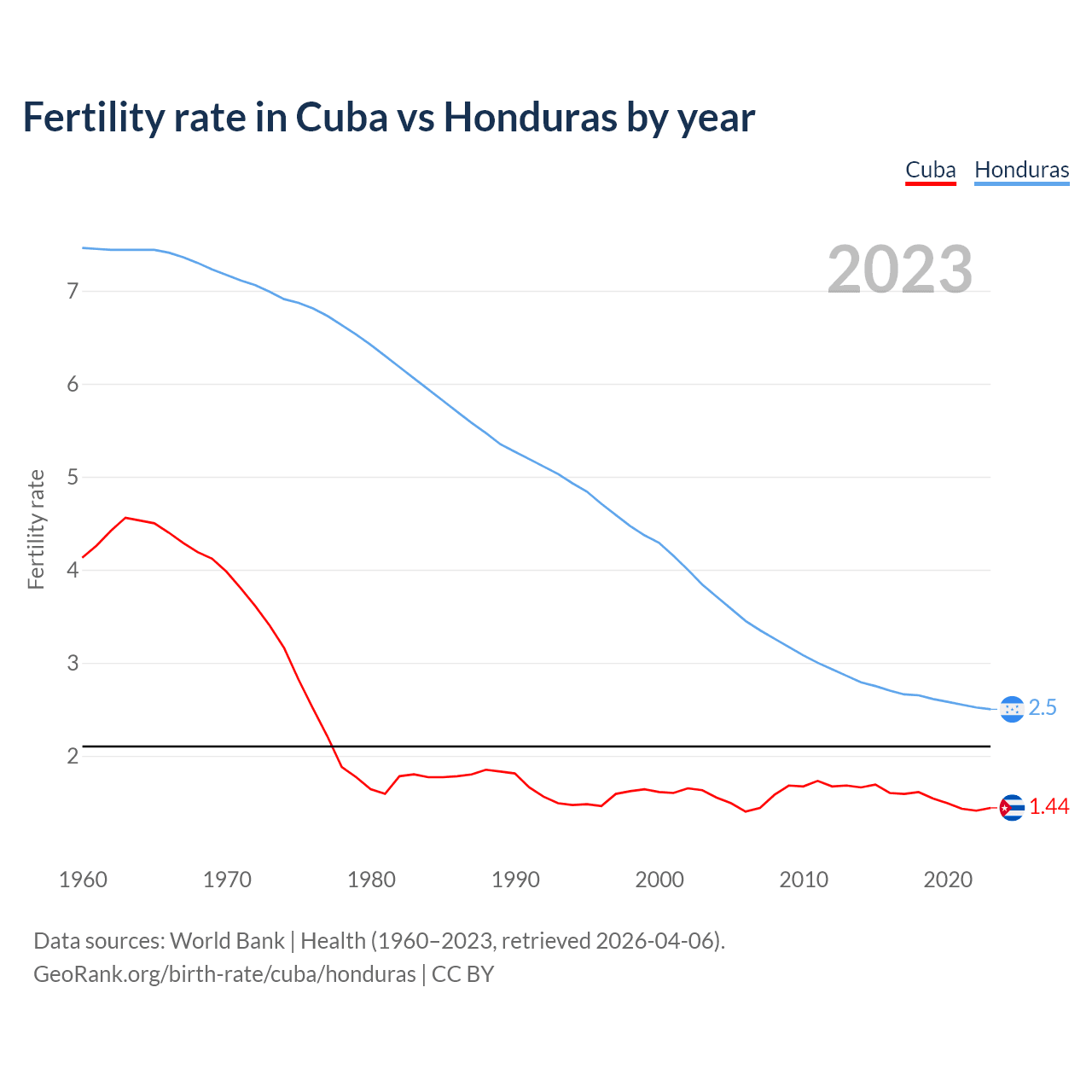 Fertility rate in Cuba vs Honduras by year

Cuba Honduras

2023

Fertility rate

7
6
5
4
3
2

2.5
1.44

1960 1970 1980 1990 2000 2010 2020

Data sources: World Bank | Health (1960–2023, retrieved 2026-04-06).
GeoRank.org/birth-rate/cuba/honduras | CC BY